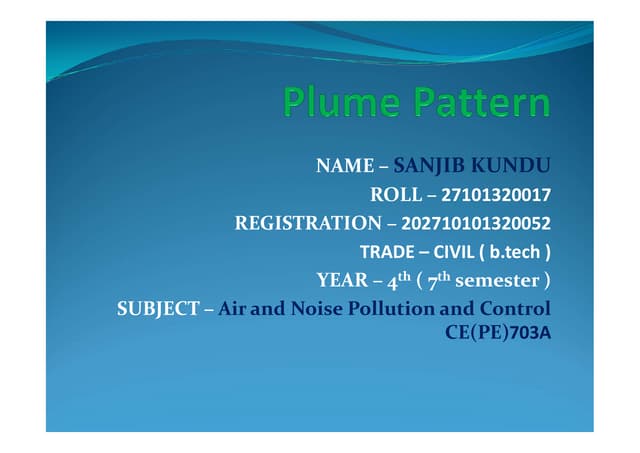 Plume Pattern

NAME – SANJIB KUNDU
ROLL – 27101320017
REGISTRATION – 202710101320052
TRADE – CIVIL ( b.tech )
YEAR – $4^{th}$ ( $7^{th}$ semester )
SUBJECT – Air and Noise Pollution and Control CE(PE)703A